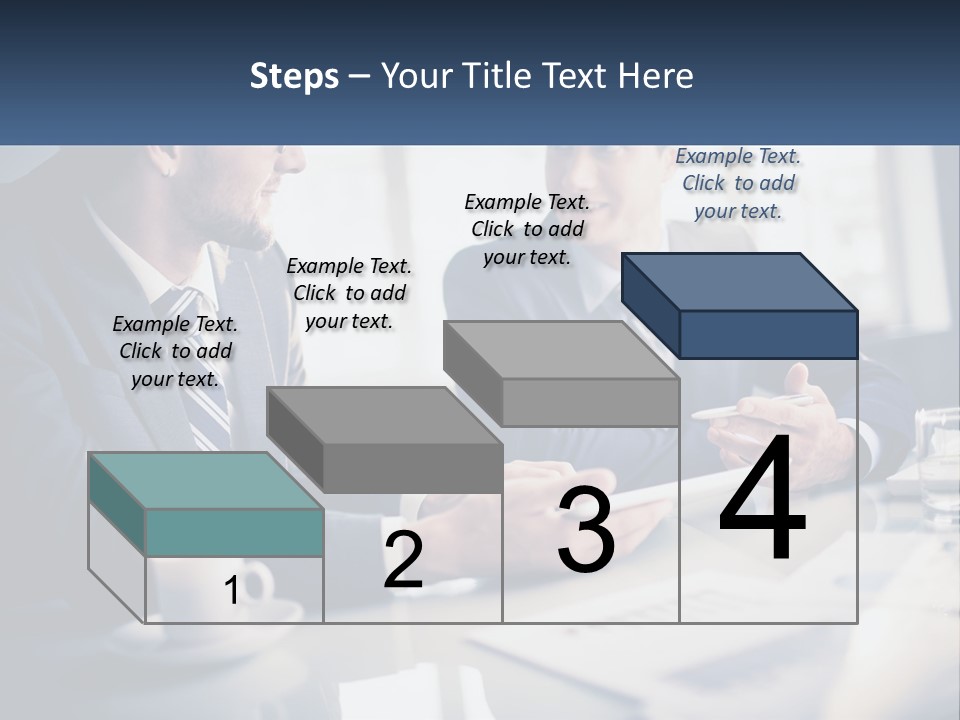 Steps – Your Title Text Here

Example Text. Click to add your text.

Example Text. Click to add your text.

Example Text. Click to add your text.

Example Text. Click to add your text.

1

2

3

4